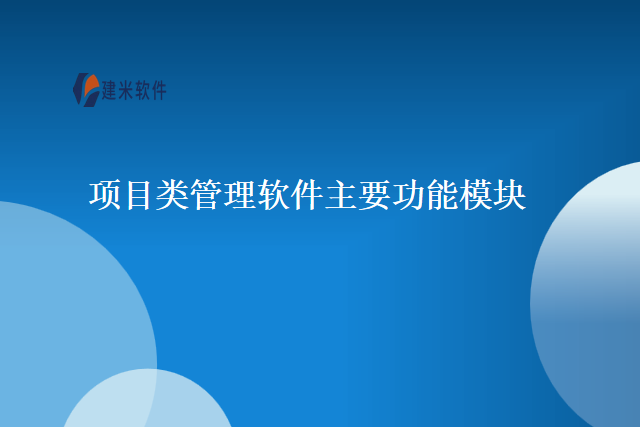 建米软件

项目类管理软件主要功能模块